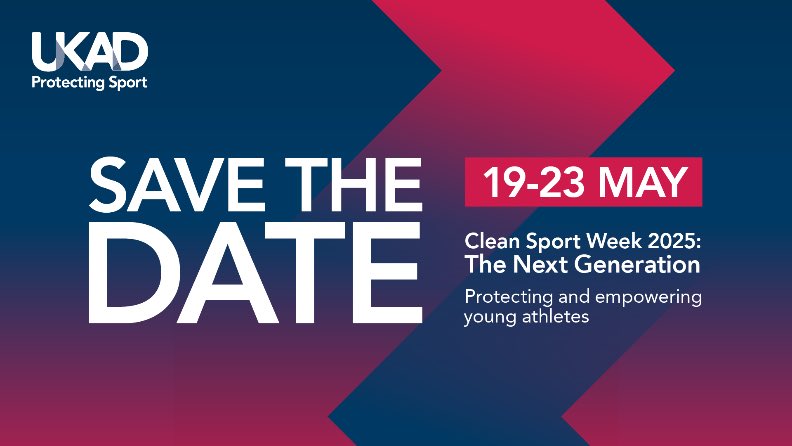 UKAD
Protecting Sport

SAVE THE DATE

19-23 MAY

Clean Sport Week 2025: The Next Generation

Protecting and empowering young athletes